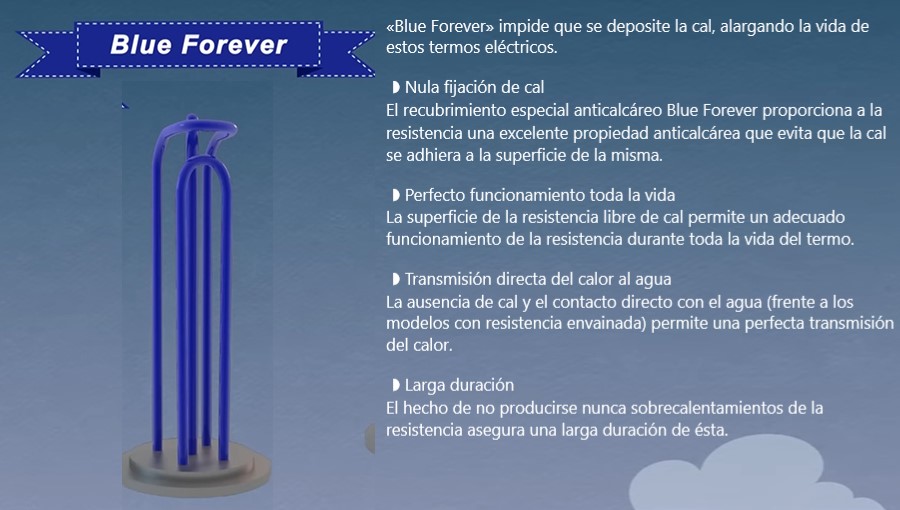 Blue Forever

«Blue Forever» impide que se deposite la cal, alargando la vida de estos termos eléctricos.

◗ Nula fijación de cal
El recubrimiento especial anticalcáreo Blue Forever proporciona a la resistencia una excelente propiedad anticalcárea que evita que la cal se adhiera a la superficie de la misma.

◗ Perfecto funcionamiento toda la vida
La superficie de la resistencia libre de cal permite un adecuado funcionamiento de la resistencia durante toda la vida del termo.

◗ Transmisión directa del calor al agua
La ausencia de cal y el contacto directo con el agua (frente a los modelos con resistencia envainada) permite una perfecta transmisión del calor.

◗ Larga duración
El hecho de no producirse nunca sobrecalentamientos de la resistencia asegura una larga duración de ésta.